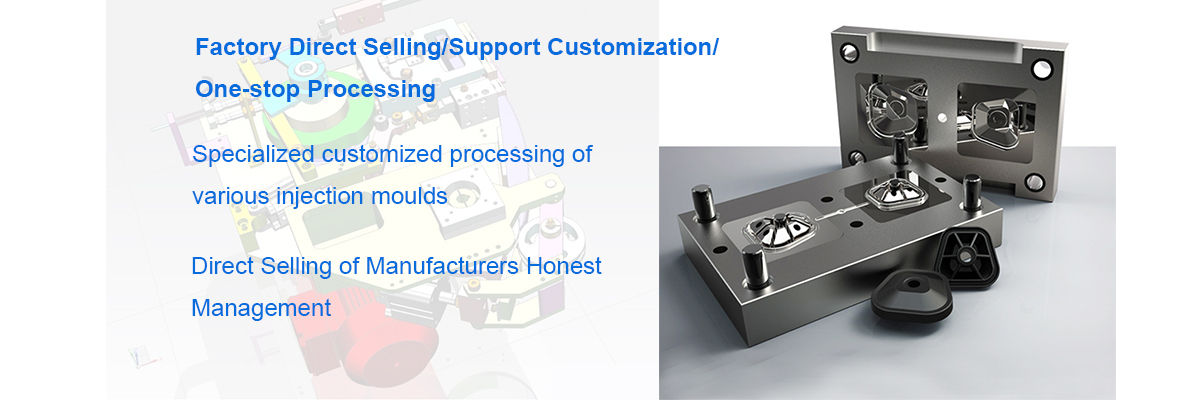 Factory Direct Selling/Support Customization/
One-stop Processing

Specialized customized processing of various injection moulds

Direct Selling of Manufacturers Honest Management